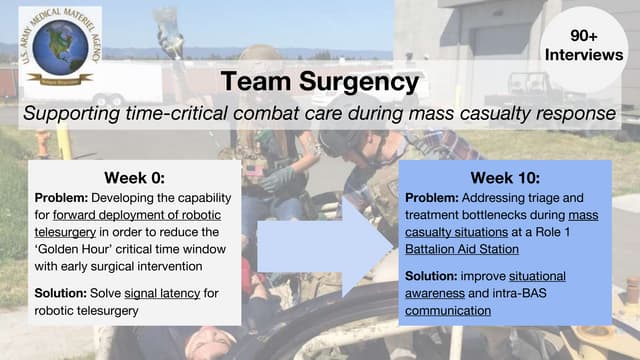 U.S. ARMY MEDICAL MATERIEL AGENCY

90+ Interviews

Team Surgency

Supporting time-critical combat care during mass casualty response

Week 0:

Problem: Developing the capability for forward deployment of robotic telesurgery in order to reduce the 'Golden Hour' critical time window with early surgical intervention

Solution: Solve signal latency for robotic telesurgery

Week 10:

Problem: Addressing triage and treatment bottlenecks during mass casualty situations at a Role 1 Battalion Aid Station

Solution: improve situational awareness and intra-BAS communication